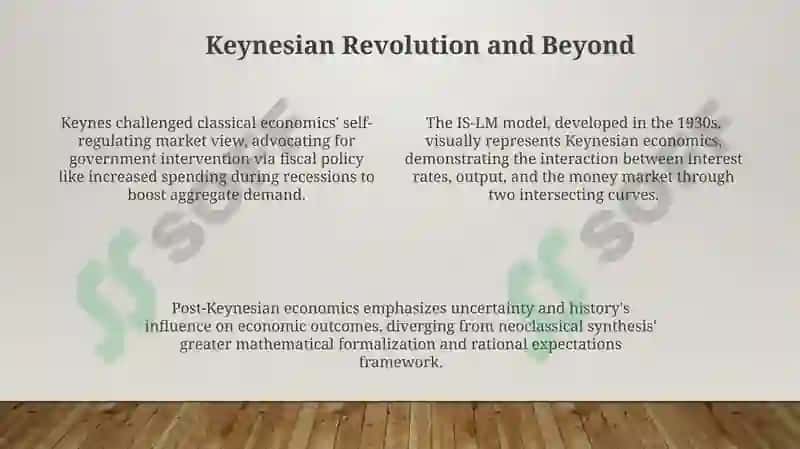 Keynesian Revolution and Beyond

Keynes challenged classical economics' self-regulating market view, advocating for government intervention via fiscal policy like increased spending during recessions to boost aggregate demand.

The IS-LM model, developed in the 1930s, visually represents Keynesian economics, demonstrating the interaction between interest rates, output, and the money market through two intersecting curves.

Post-Keynesian economics emphasizes uncertainty and history's influence on economic outcomes, diverging from neoclassical synthesis' greater mathematical formalization and rational expectations framework.